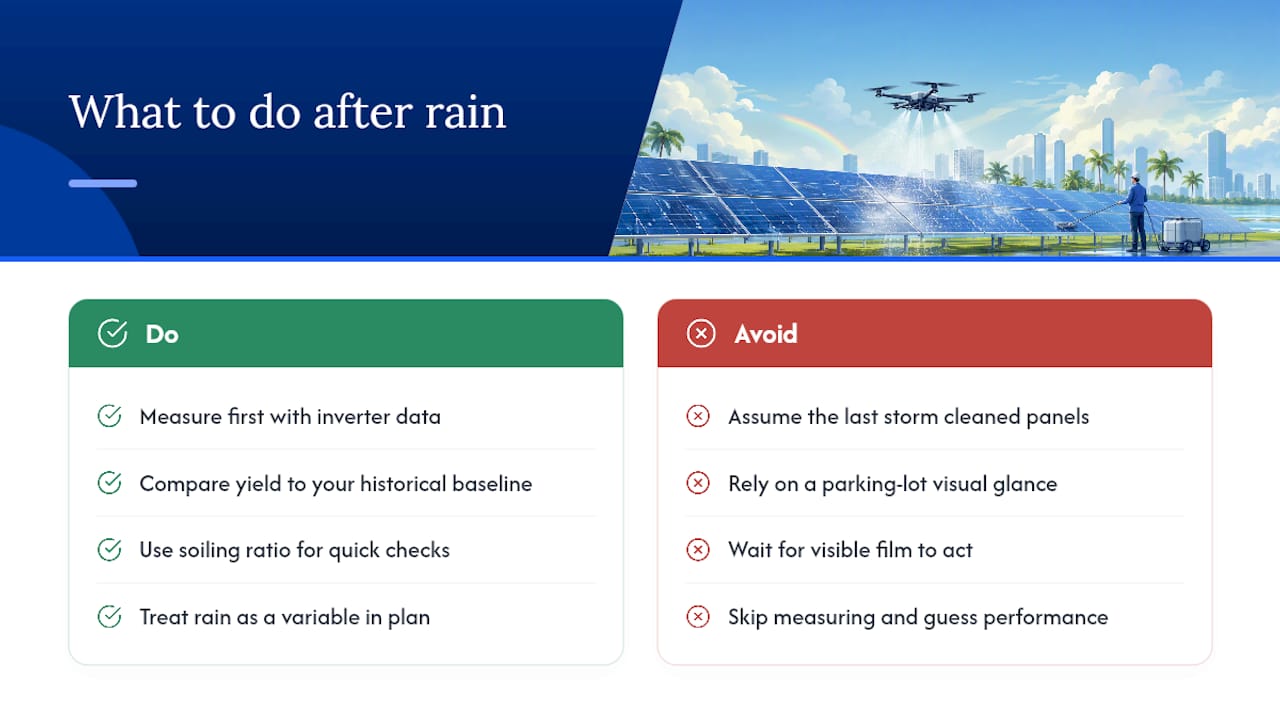 What to do after rain

Do

Measure first with inverter data

Compare yield to your historical baseline

Use soiling ratio for quick checks

Treat rain as a variable in plan

Avoid

Assume the last storm cleaned panels

Rely on a parking-lot visual glance

Wait for visible film to act

Skip measuring and guess performance